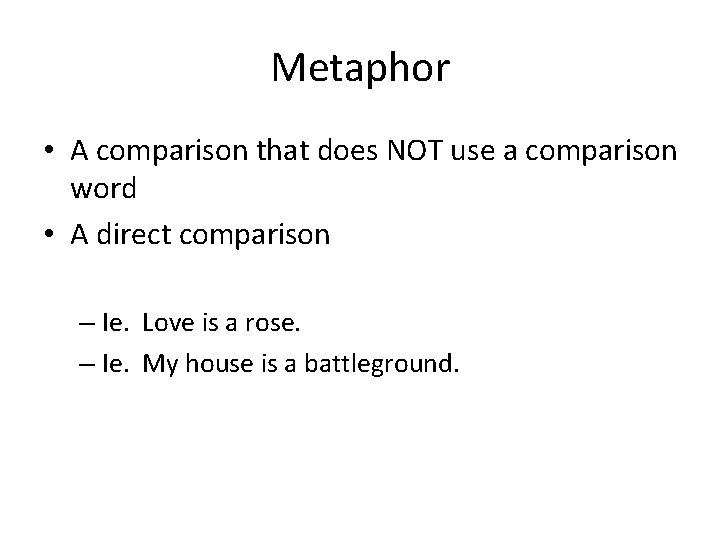 Metaphor

• A comparison that does NOT use a comparison word
• A direct comparison

– Ie. Love is a rose.
– Ie. My house is a battleground.